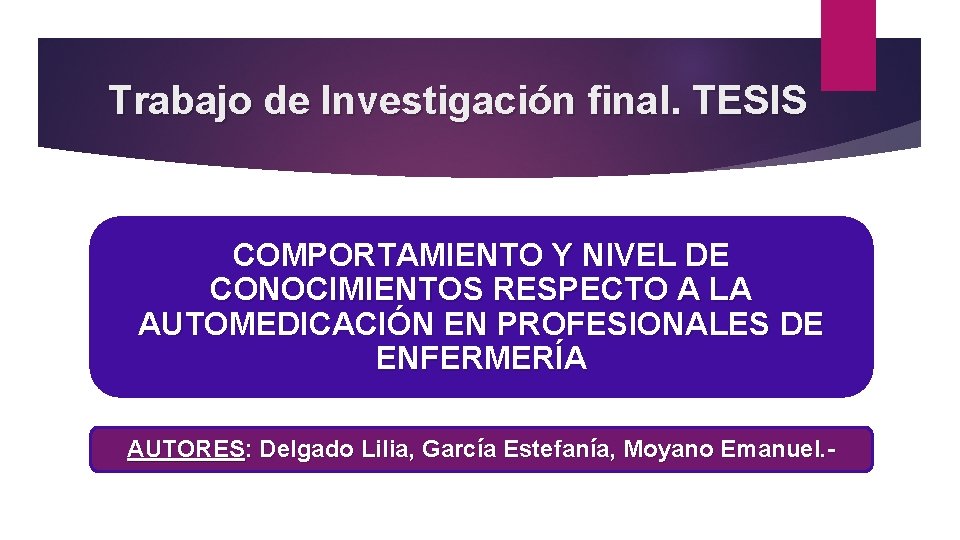 Trabajo de Investigación final. TESIS

COMPORTAMIENTO Y NIVEL DE CONOCIMIENTOS RESPECTO A LA AUTOMEDICACIÓN EN PROFESIONALES DE ENFERMERÍA

AUTORES: Delgado Lilia, García Estefanía, Moyano Emanuel.-